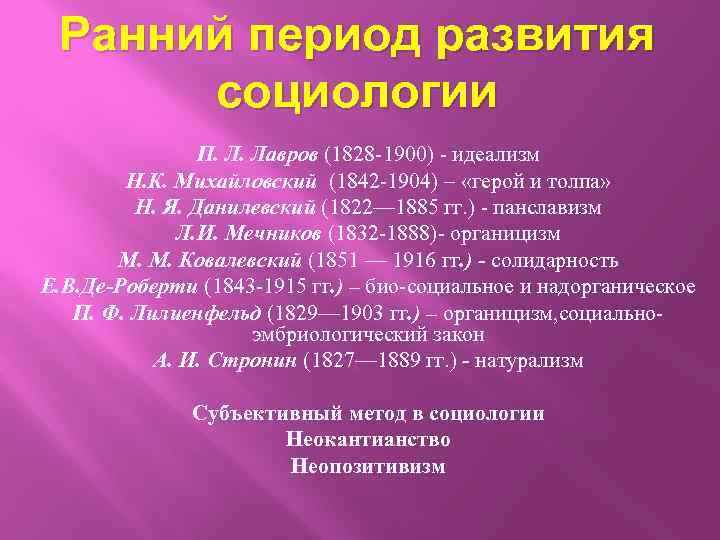 Ранний период развития социологии

П. Л. Лавров (1828-1900) - идеализм
Н.К. Михайловский (1842-1904) – «герой и толпа»
Н. Я. Данилевский (1822—1885 гг.) - панславизм
Л.И. Мечников (1832-1888)- органицизм
М. М. Ковалевский (1851 — 1916 гг.) - солидарность
Е.В.Де-Роберти (1843-1915 гг.) – био-социальное и надорганическое
П. Ф. Лилиенфельд (1829—1903 гг.) – органицизм,социально-эмбриологический закон
А. И. Стронин (1827—1889 гг.) - натурализм

Субъективный метод в социологии
Неокантианство
Неопозитивизм